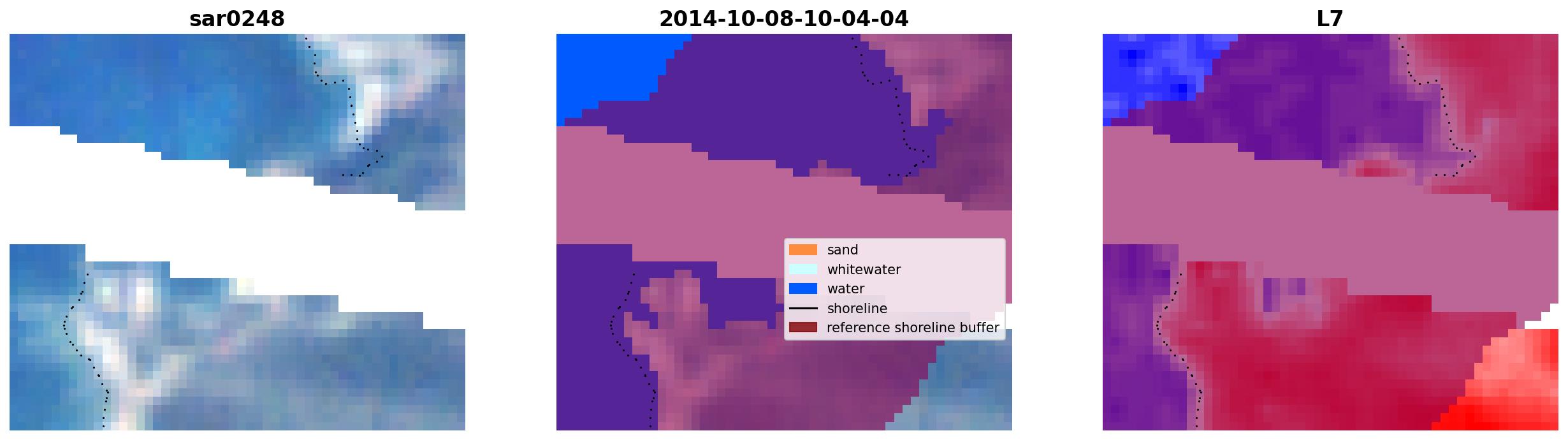 sar0248

2014-10-08-10-04-04

sand
whitewater
water
shoreline
reference shoreline buffer

L7